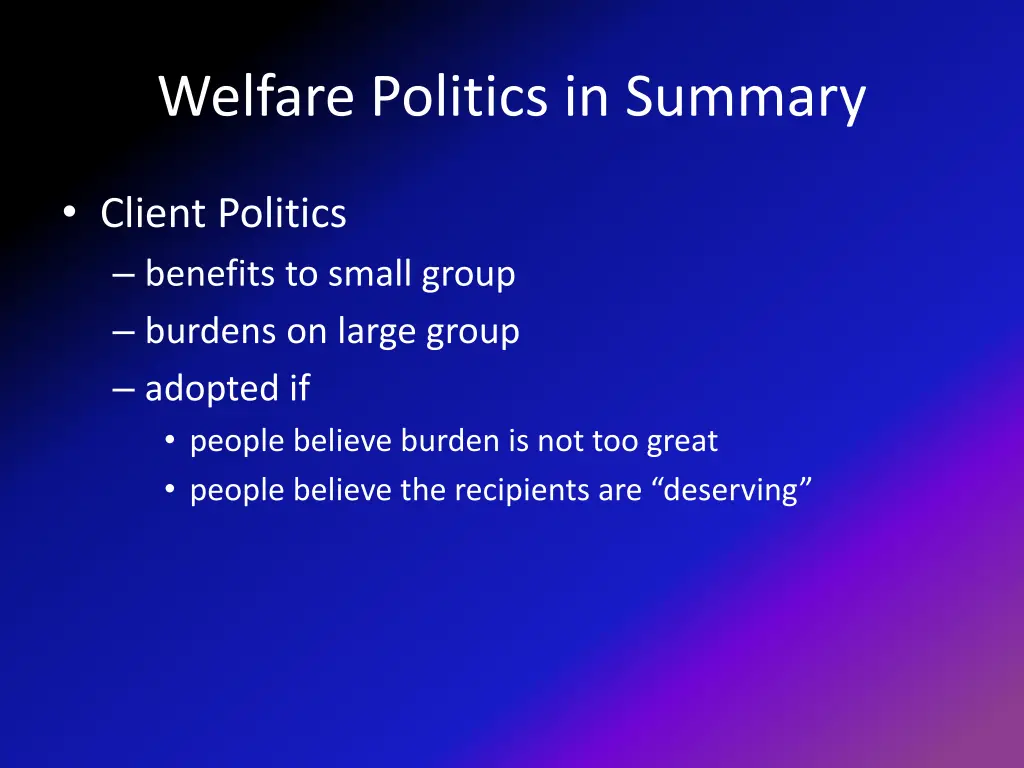 Welfare Politics in Summary

• Client Politics
– benefits to small group
– burdens on large group
– adopted if
• people believe burden is not too great
• people believe the recipients are “deserving”